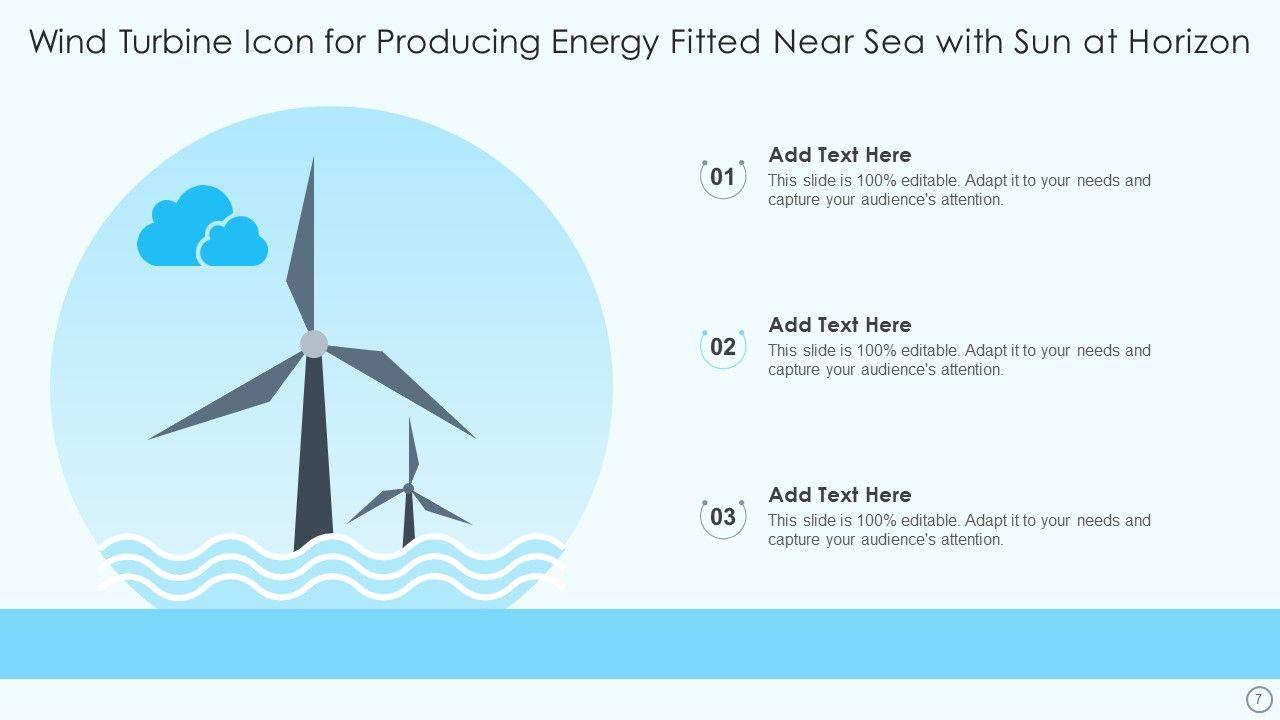 Wind Turbine Icon for Producing Energy Fitted Near Sea with Sun at Horizon

01
Add Text Here
This slide is 100% editable. Adapt it to your needs and capture your audience's attention.

02
Add Text Here
This slide is 100% editable. Adapt it to your needs and capture your audience's attention.

03
Add Text Here
This slide is 100% editable. Adapt it to your needs and capture your audience's attention.

7